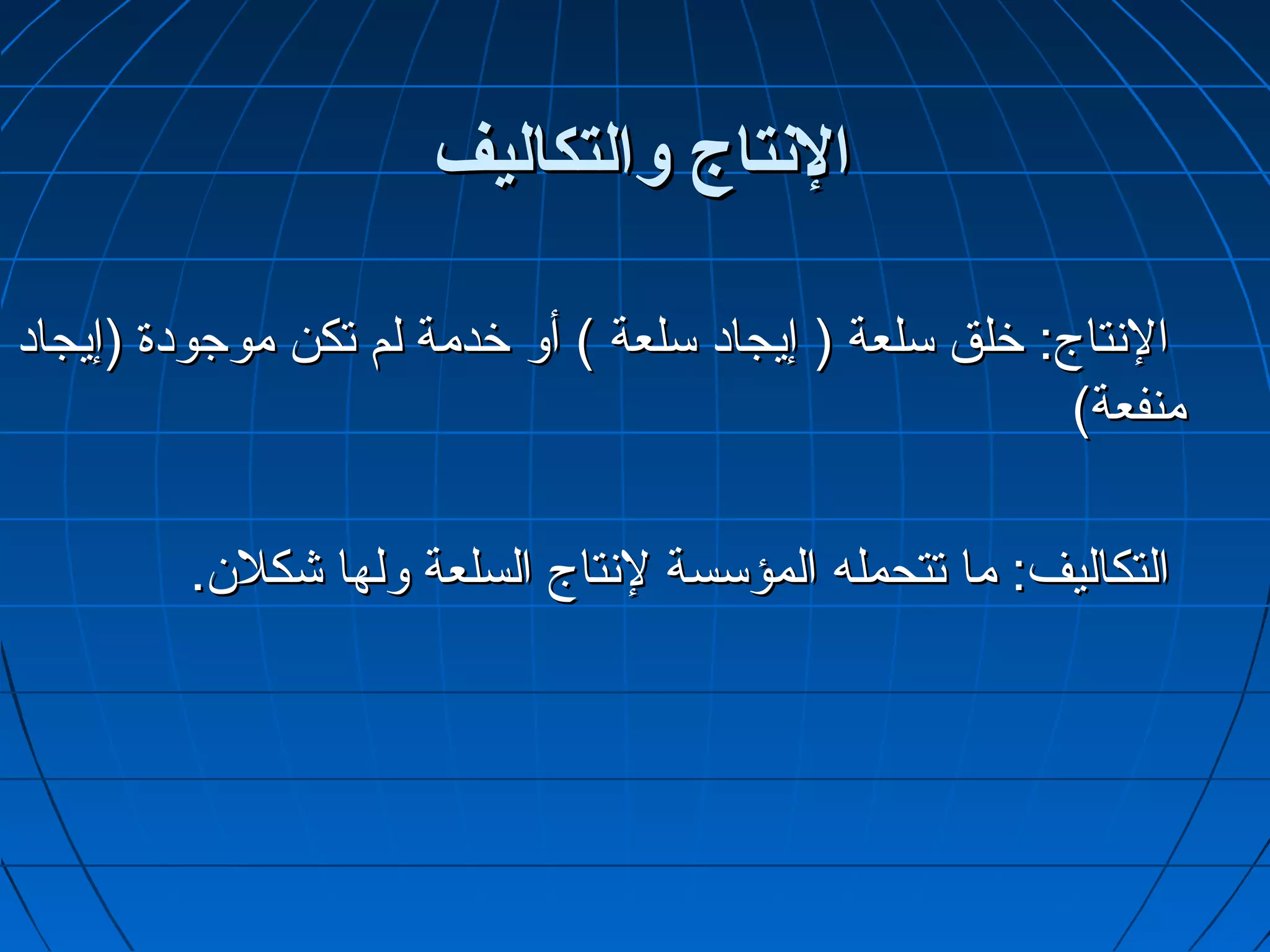 الإنتاج والتكاليف

الإنتاج: خلق سلعة ( إيجاد سلعة ) أو خدمة لم تكن موجودة (إيجاد منفعة)

التكاليف: ما تتحمله المؤسسة لإنتاج السلعة ولها شكلان.